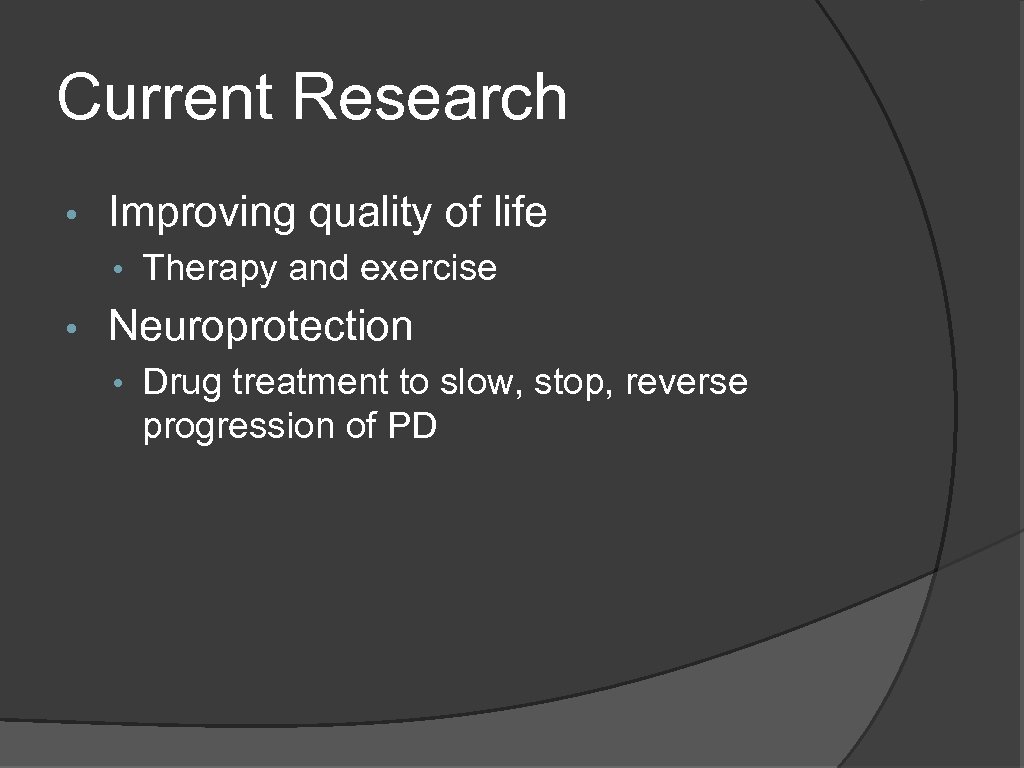 Current Research

• Improving quality of life
  • Therapy and exercise
• Neuroprotection
  • Drug treatment to slow, stop, reverse progression of PD